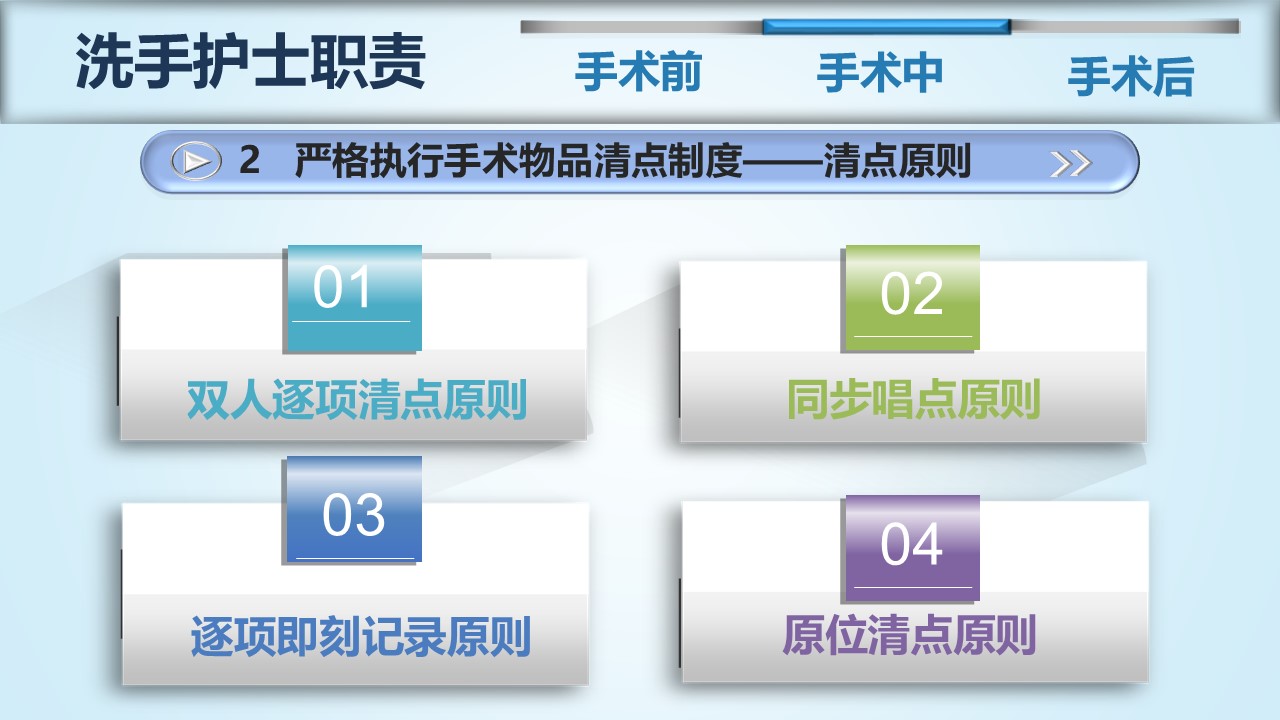 洗手护士职责

手术前 手术中 手术后

2 严格执行手术物品清点制度——清点原则

01
双人逐项清点原则

02
同步唱点原则

03
逐项即刻记录原则

04
原位清点原则